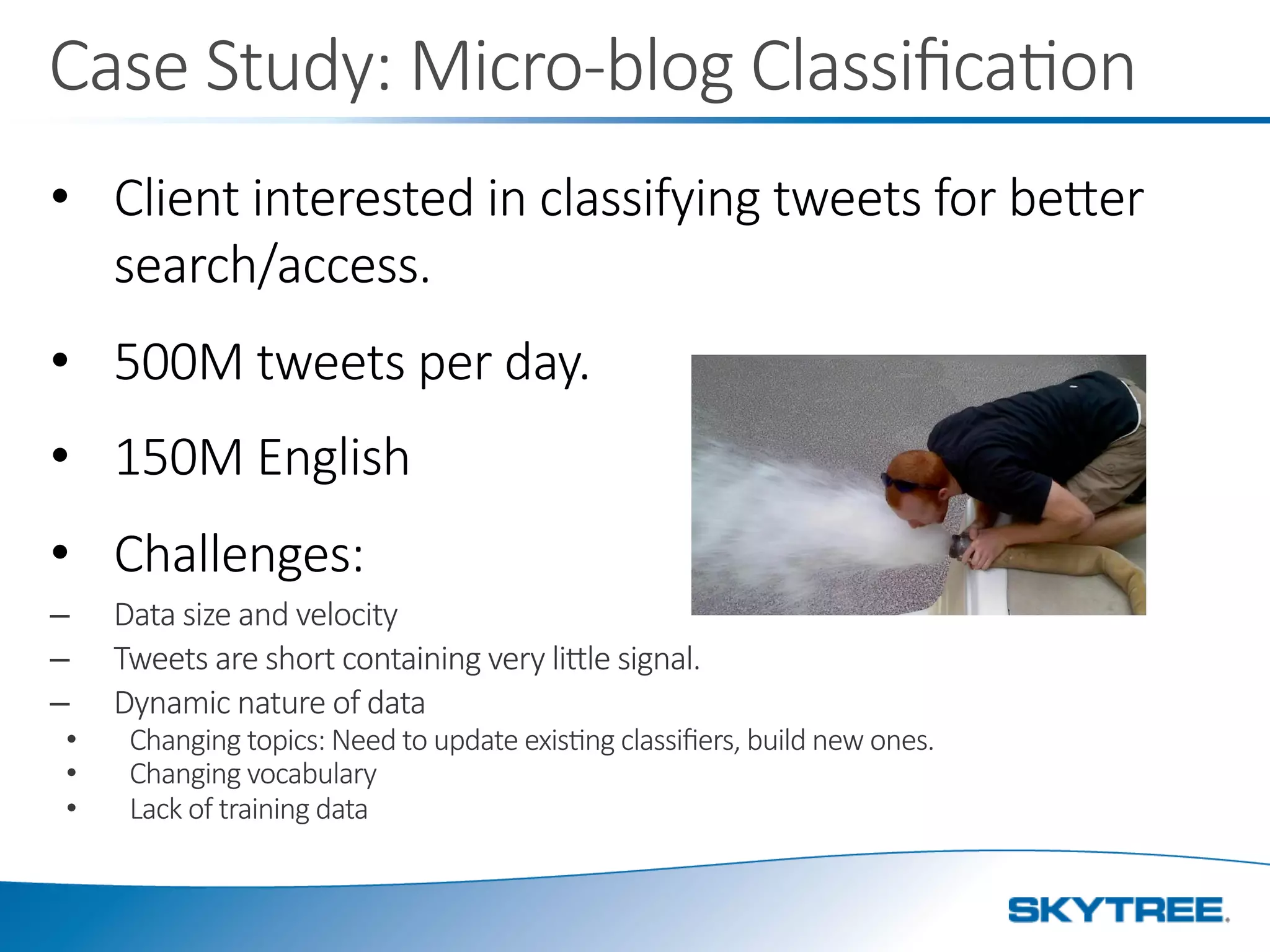 Case Study: Micro-blog Classification

• Client interested in classifying tweets for better search/access.

• 500M tweets per day.

• 150M English

• Challenges:

– Data size and velocity
– Tweets are short containing very little signal.
– Dynamic nature of data
• Changing topics: Need to update existing classifiers, build new ones.
• Changing vocabulary
• Lack of training data

SKYTREE.